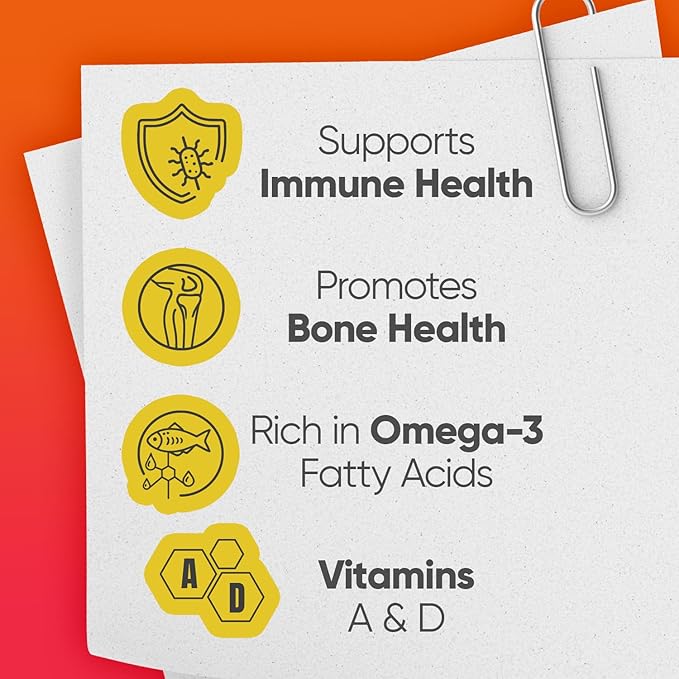 Supports
Immune Health

Promotes
Bone Health

Rich in Omega-3
Fatty Acids

A
D

Vitamins
A & D